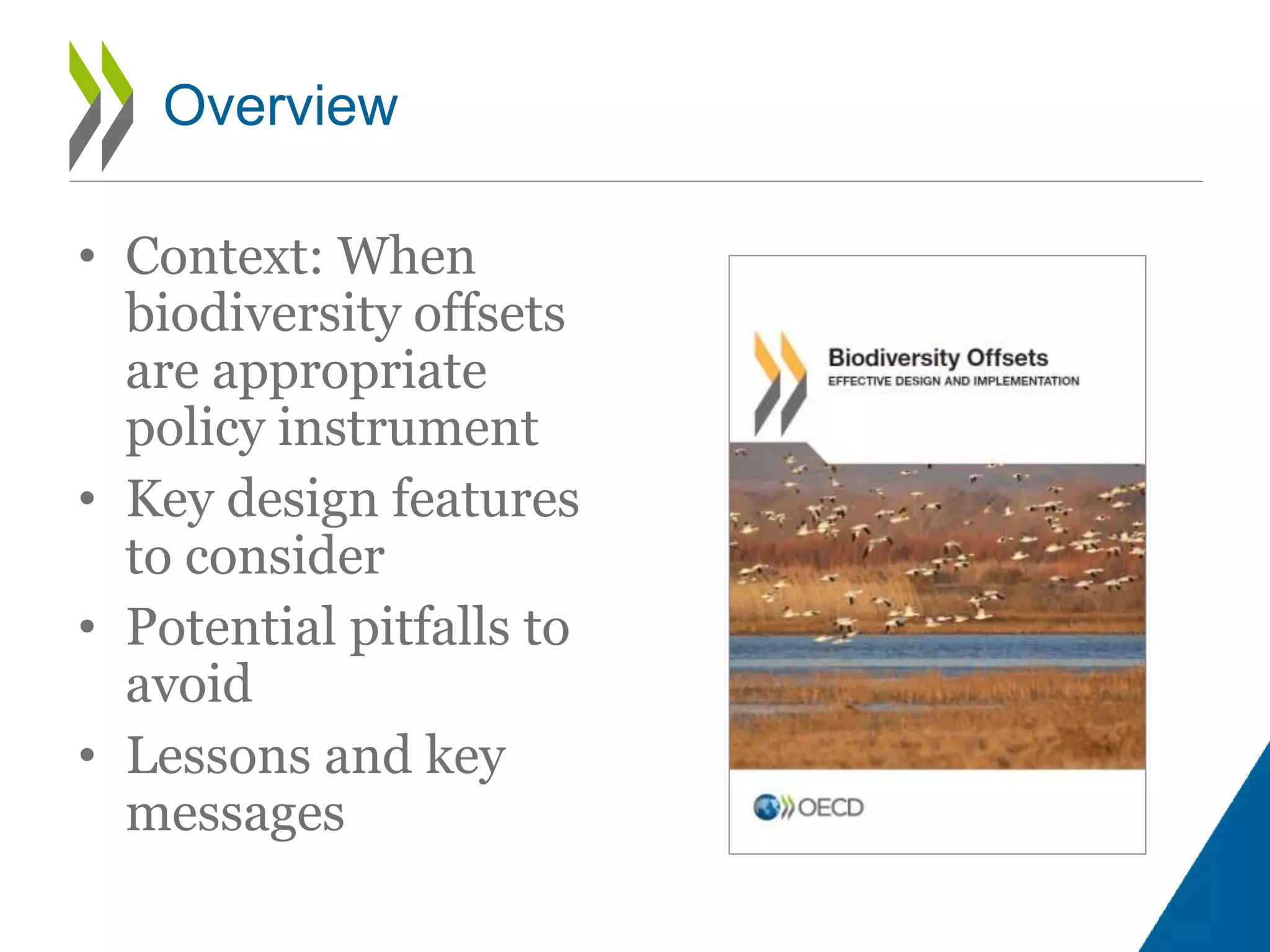 Overview

• Context: When biodiversity offsets are appropriate policy instrument
• Key design features to consider
• Potential pitfalls to avoid
• Lessons and key messages

Biodiversity Offsets
EFFECTIVE DESIGN AND IMPLEMENTATION

OECD